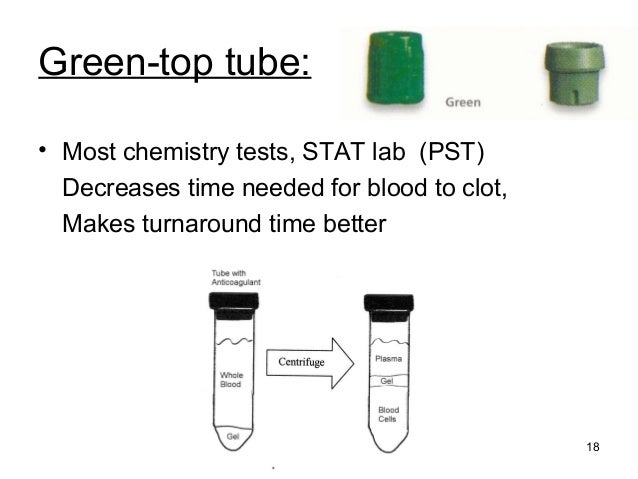 Green-top tube:

Green

• Most chemistry tests, STAT lab (PST) Decreases time needed for blood to clot, Makes turnaround time better

Tube with Anticoagulant

Whole Blood

Gel

Centrifuge

Plasma

Gel

Blood Cells

18